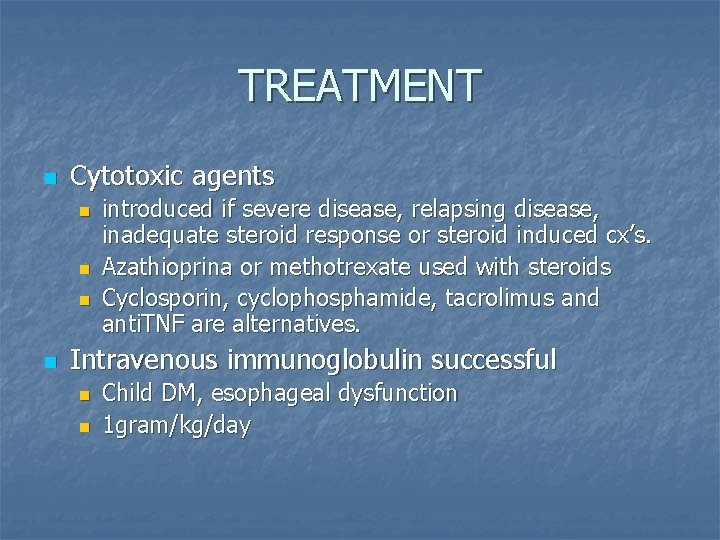 TREATMENT

- Cytotoxic agents
  - introduced if severe disease, relapsing disease, inadequate steroid response or steroid induced cx's.
  - Azathioprina or methotrexate used with steroids
  - Cyclosporin, cyclophosphamide, tacrolimus and antiTNF are alternatives.
- Intravenous immunoglobulin successful
  - Child DM, esophageal dysfunction
  - 1gram/kg/day